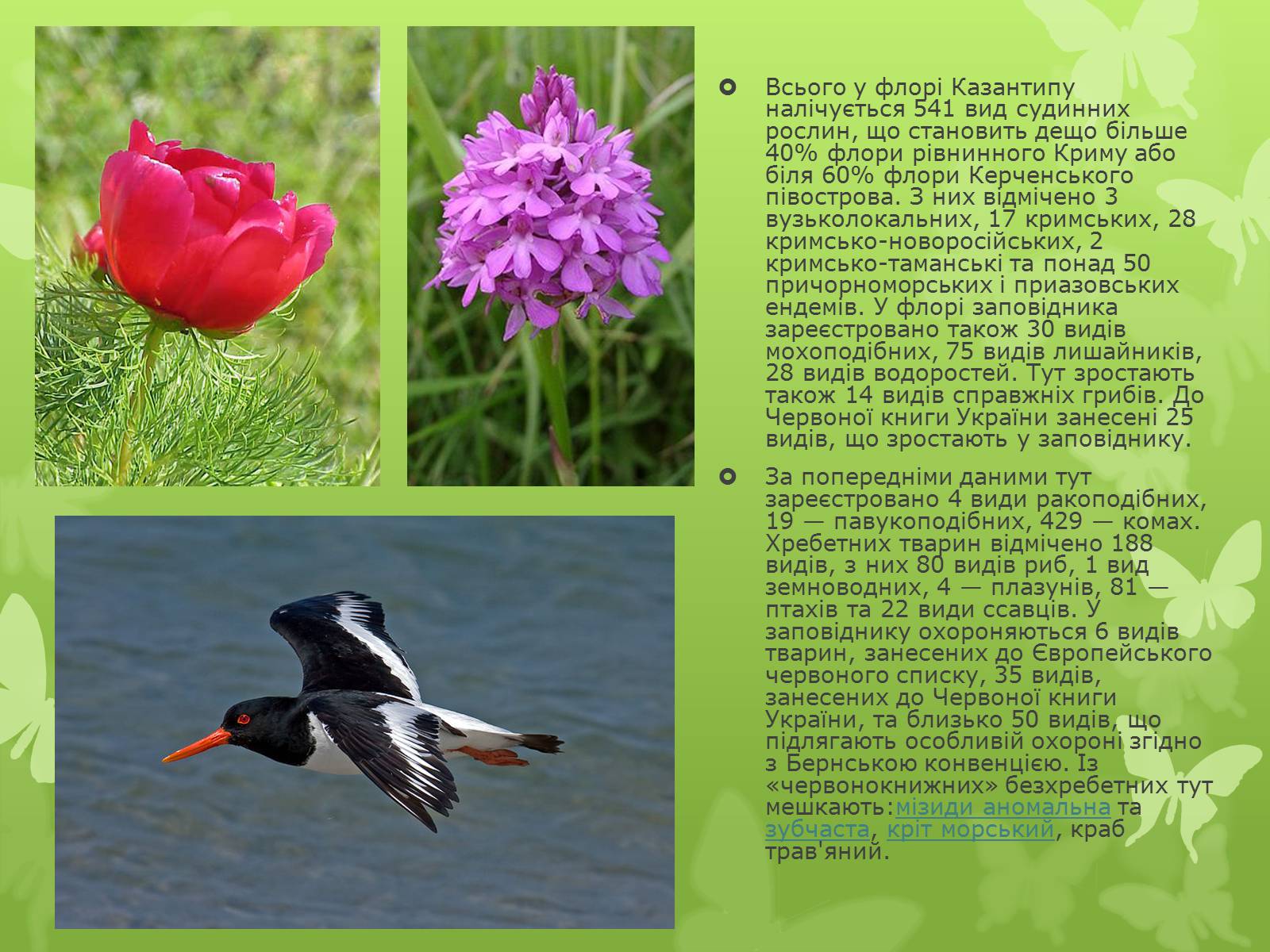 Всього у флорі Казантипу налічується 541 вид судинних рослин, що становить дещо більше 40% флори рівнинного Криму або біля 60% флори Керченського півострова. З них відмічено 3 вузьколокальних, 17 кримських, 28 кримсько-новоросійських, 2 кримсько-таманські та понад 50 причорноморських і приазовських ендемів. У флорі заповідника зареєстровано також 30 видів мохоподібних, 75 видів лишайників, 28 видів водоростей. Тут зростають також 14 видів справжніх грибів. До Червоної книги України занесені 25 видів, що зростають у заповіднику.

За попередніми даними тут зареєстровано 4 види ракоподібних, 19 — павукоподібних, 429 — комах. Хребетних тварин відмічено 188 видів, з них 80 видів риб, 1 вид земноводних, 4 — плазунів, 81 — птахів та 22 види ссавців. У заповіднику охороняються 6 видів тварин, занесених до Європейського червоного списку, 35 видів, занесених до Червоної книги України, та близько 50 видів, що підлягають особливій охороні згідно з Бернською конвенцією. Із «червонокнижних» безхребетних тут мешкають:мізиди аномальна та зубчаста, кріт морський, краб трав'яний.